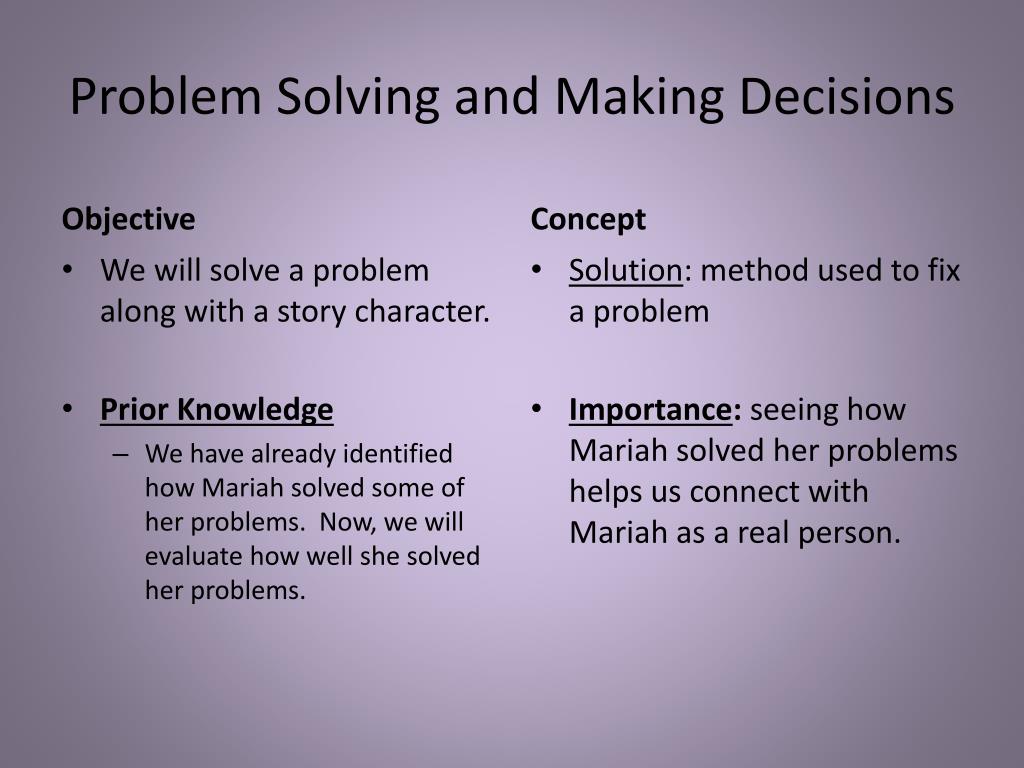 Problem Solving and Making Decisions

Objective

• We will solve a problem along with a story character.

• Prior Knowledge

– We have already identified how Mariah solved some of her problems. Now, we will evaluate how well she solved her problems.

Concept

• Solution: method used to fix a problem

• Importance: seeing how Mariah solved her problems helps us connect with Mariah as a real person.